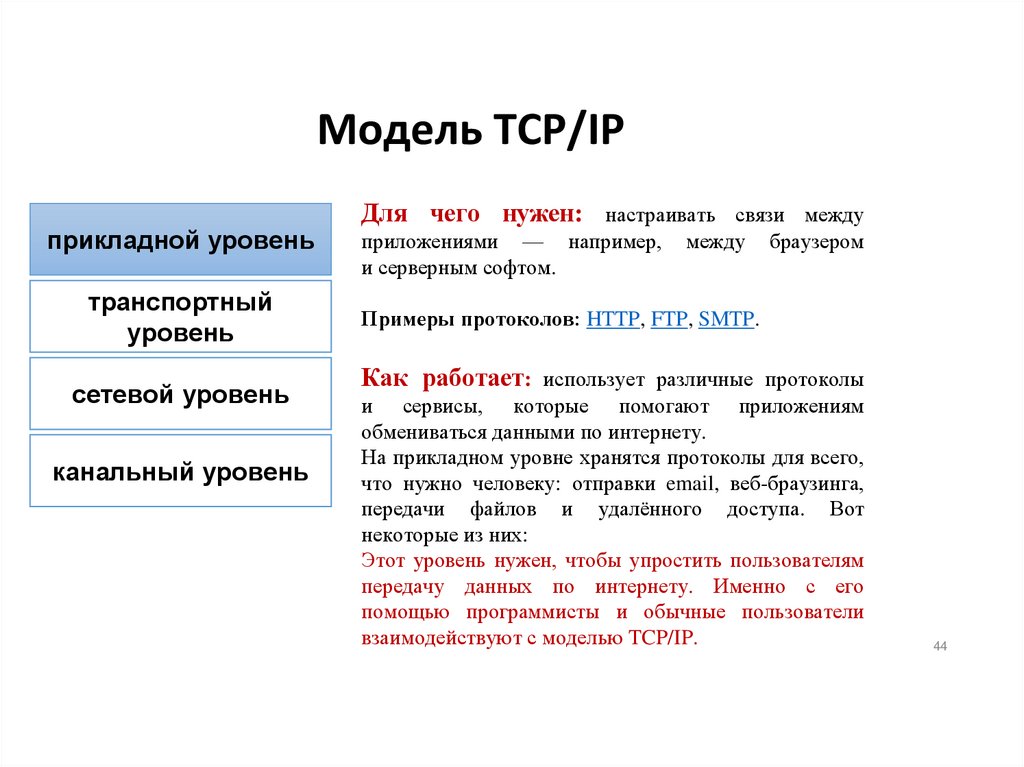 Модель TCP/IP

прикладной уровень

транспортный уровень

сетевой уровень

канальный уровень

Для чего нужен: настраивать связи между приложениями — например, между браузером и серверным софтом.

Примеры протоколов: HTTP, FTP, SMTP.

Как работает: использует различные протоколы и сервисы, которые помогают приложениям обмениваться данными по интернету.
На прикладном уровне хранятся протоколы для всего, что нужно человеку: отправки email, веб-браузинга, передачи файлов и удалённого доступа. Вот некоторые из них:
Этот уровень нужен, чтобы упростить пользователям передачу данных по интернету. Именно с его помощью программисты и обычные пользователи взаимодействуют с моделью TCP/IP.

44